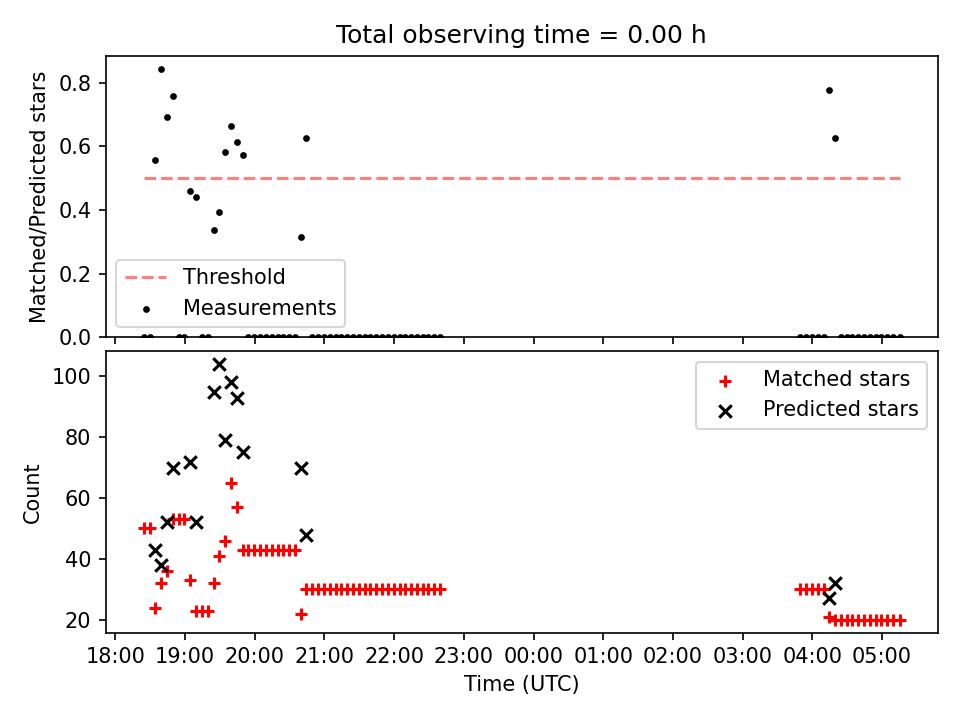 Total observing time = 0.00 h

Matched/Predicted stars

0.8
0.6
0.4
0.2
0.0

Threshold
Measurements

Count

100
80
60
40
20

Matched stars
Predicted stars

18:00 19:00 20:00 21:00 22:00 23:00 00:00 01:00 02:00 03:00 04:00 05:00

Time (UTC)